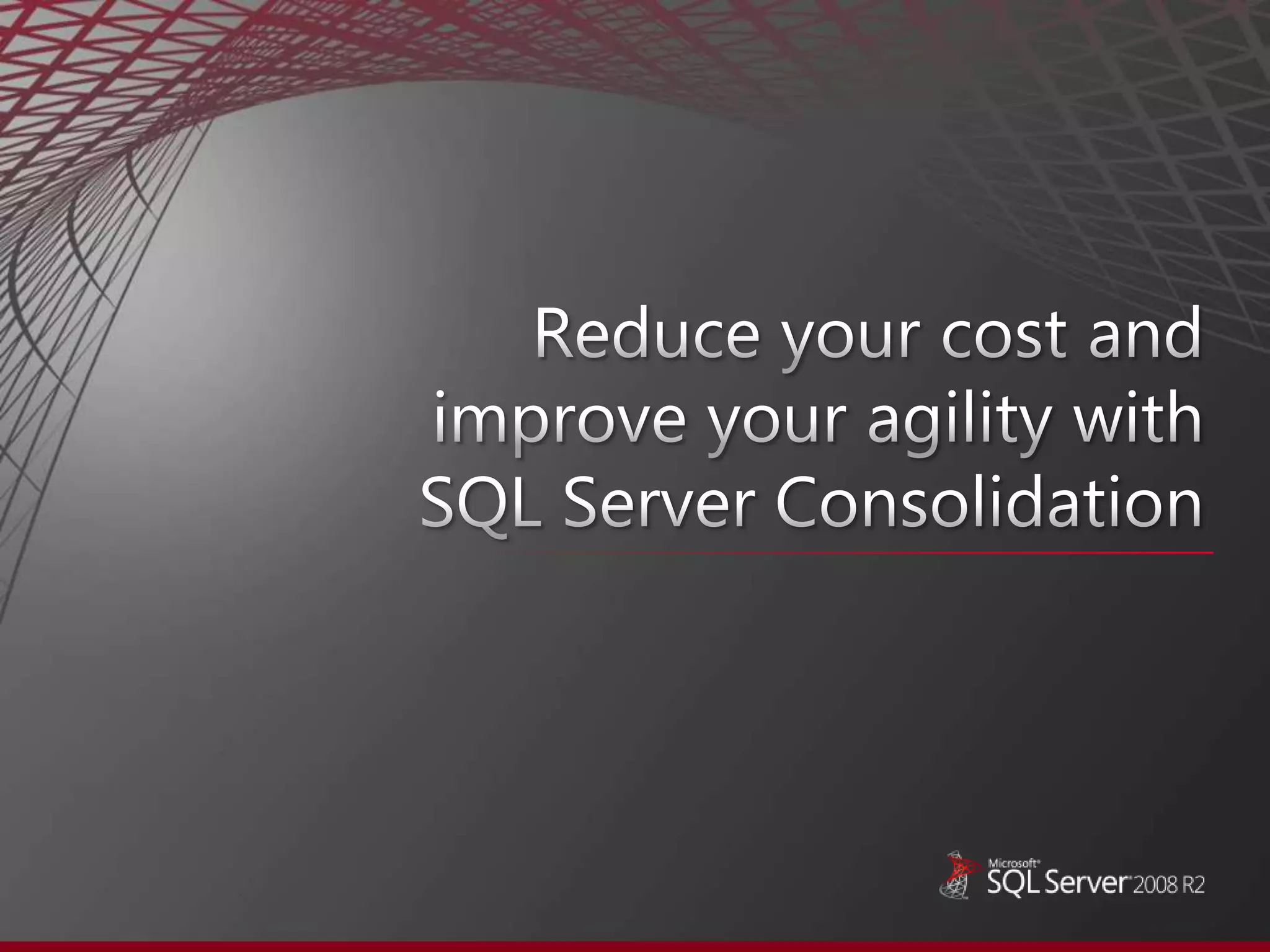 Reduce your cost and improve your agility with SQL Server Consolidation

Microsoft® SQL Server® 2008 R2